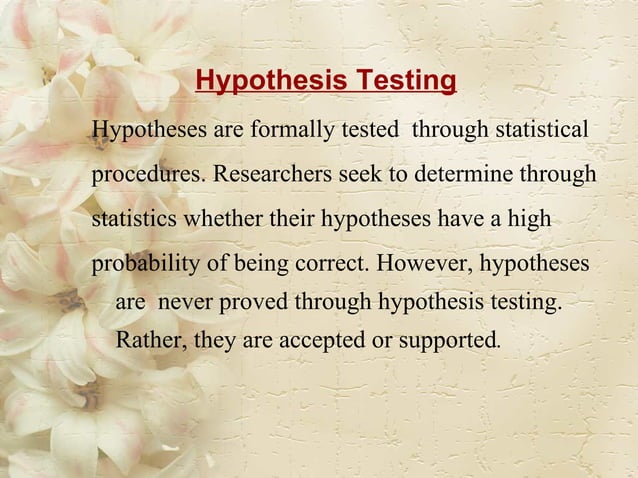 Hypothesis Testing

Hypotheses are formally tested through statistical procedures. Researchers seek to determine through statistics whether their hypotheses have a high probability of being correct. However, hypotheses are never proved through hypothesis testing. Rather, they are accepted or supported.